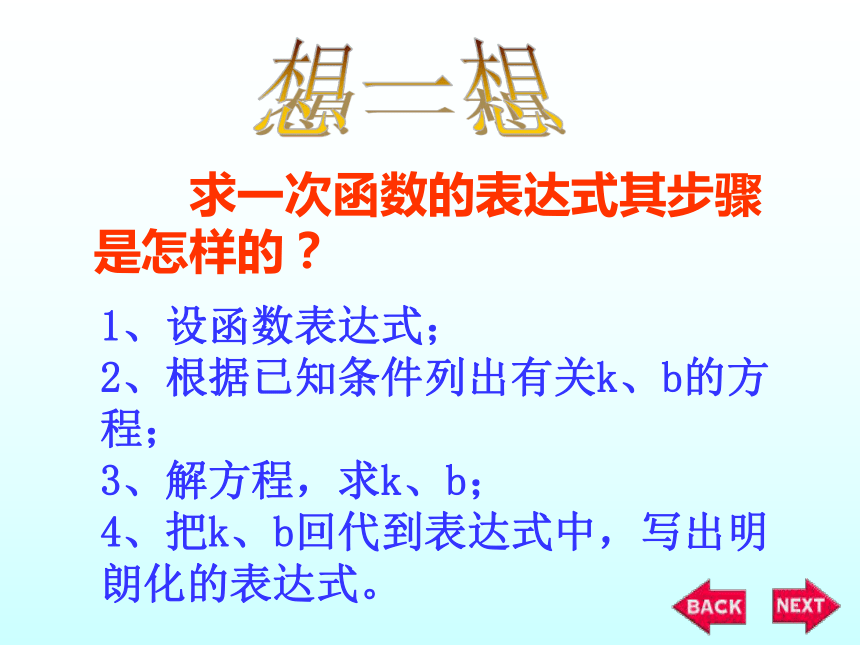 想一想

求一次函数的表达式其步骤是怎样的？

1、设函数表达式；
2、根据已知条件列出有关k、b的方程；
3、解方程，求k、b；
4、把k、b回代到表达式中，写出明朗化的表达式。

BACK NEXT